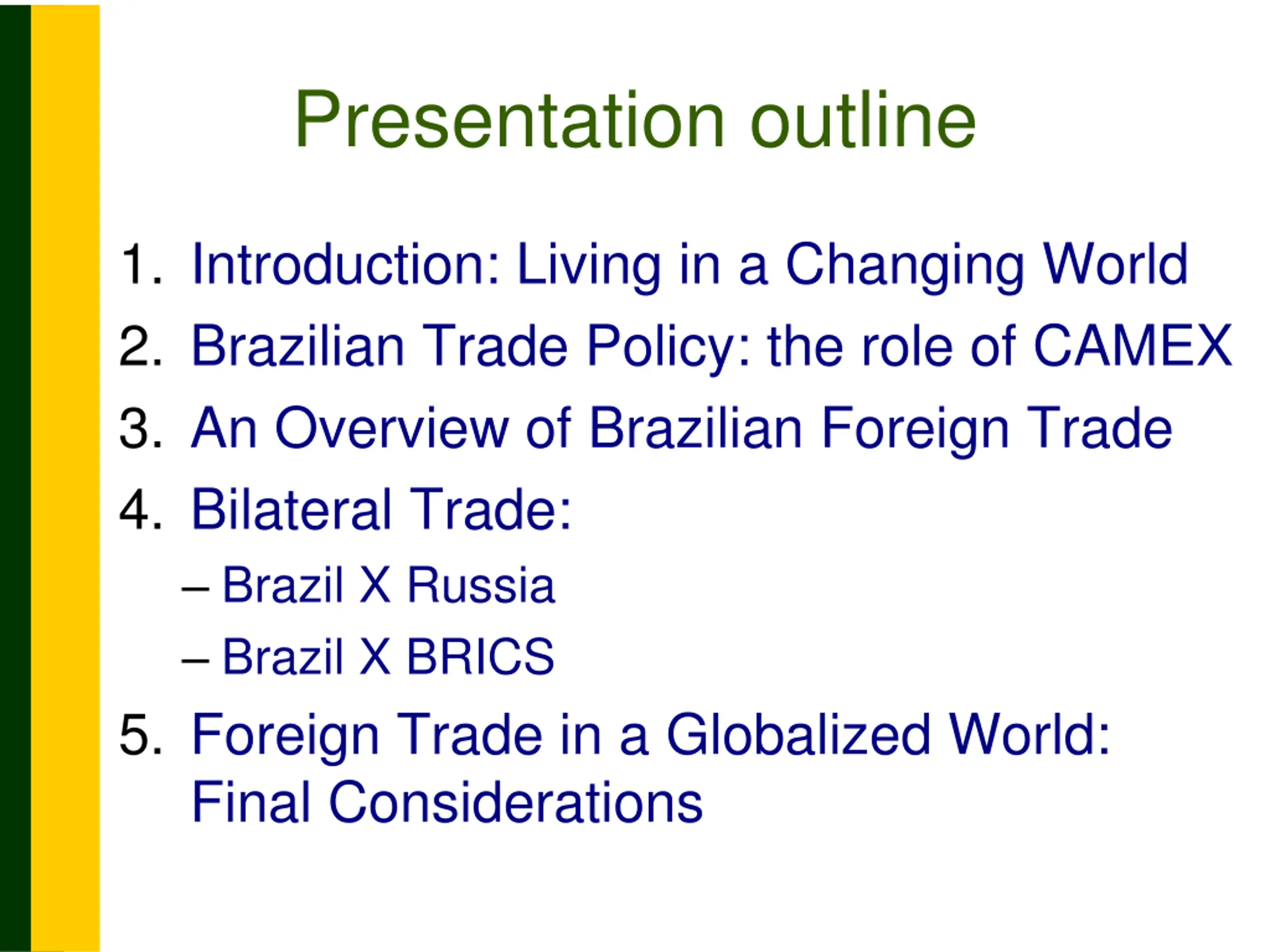 Presentation outline

1. Introduction: Living in a Changing World
2. Brazilian Trade Policy: the role of CAMEX
3. An Overview of Brazilian Foreign Trade
4. Bilateral Trade:
– Brazil X Russia
– Brazil X BRICS
5. Foreign Trade in a Globalized World: Final Considerations